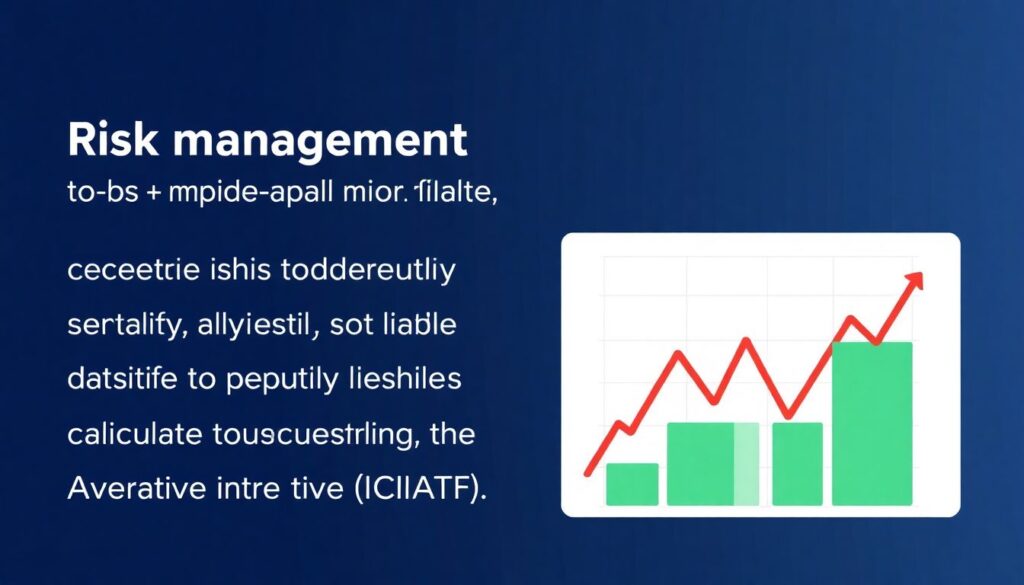 Risk management

to-bs + mpide-apall mior. filalte,

ceceetrie ishis toddereutliy sertalify, allyiestil, sot liable datsitife to peputily lieshiles caliculate touscuestrling, the Averative intre tive (ICIIATF).